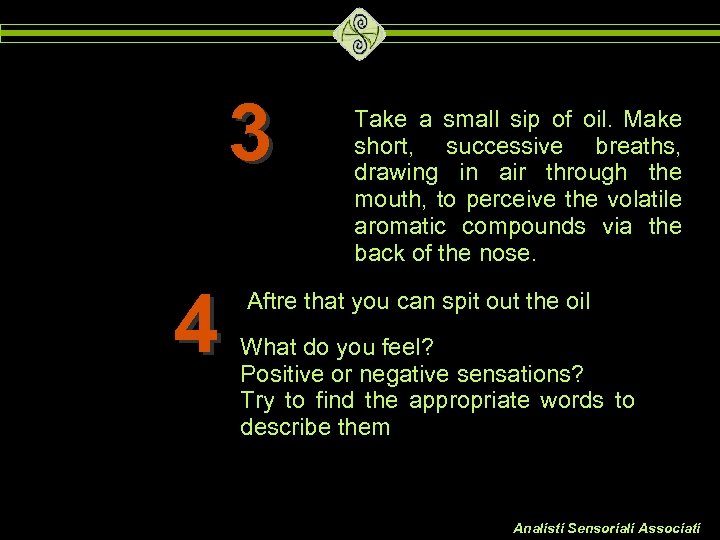 3

Take a small sip of oil. Make short, successive breaths, drawing in air through the mouth, to perceive the volatile aromatic compounds via the back of the nose.

4

Aftre that you can spit out the oil

What do you feel?
Positive or negative sensations?
Try to find the appropriate words to describe them

Analisti Sensoriali Associati